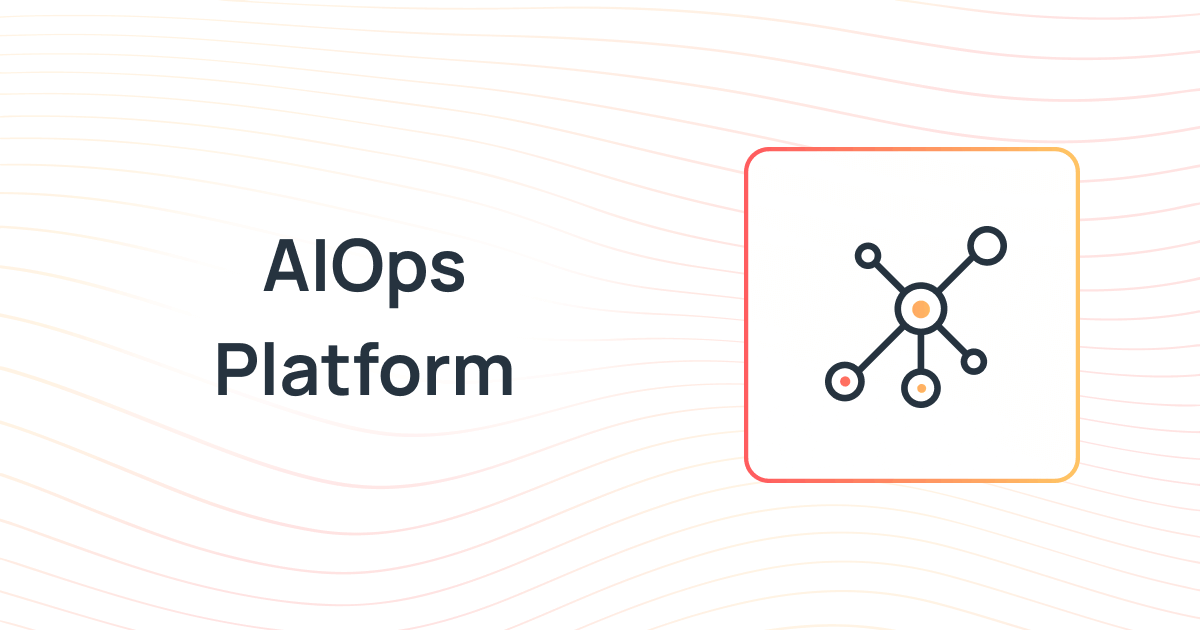 AIOps
Platform